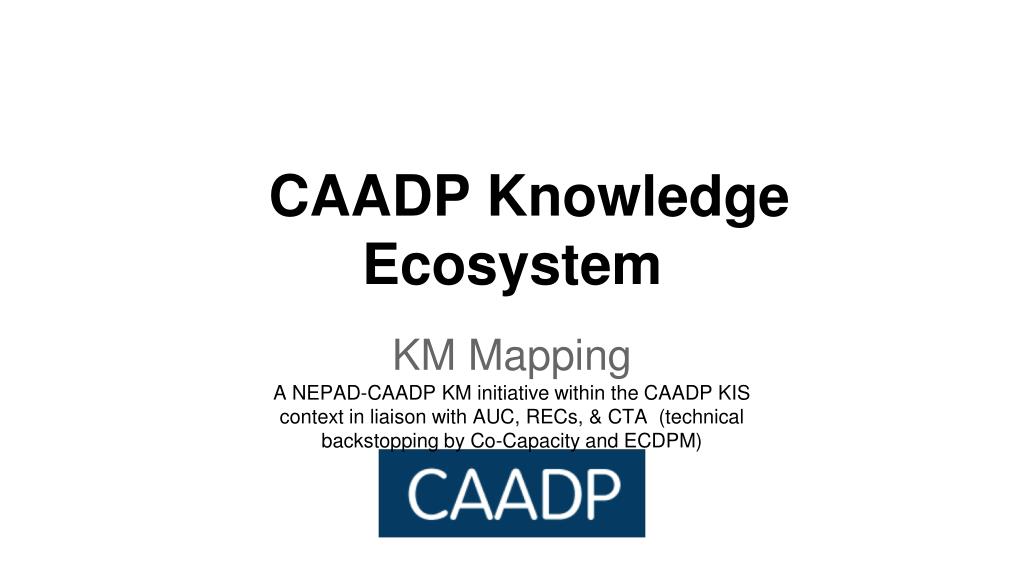 CAADP Knowledge Ecosystem

KM Mapping

A NEPAD-CAADP KM initiative within the CAADP KIS context in liaison with AUC, RECs, & CTA (technical backstopping by Co-Capacity and ECDPM)

CAADP